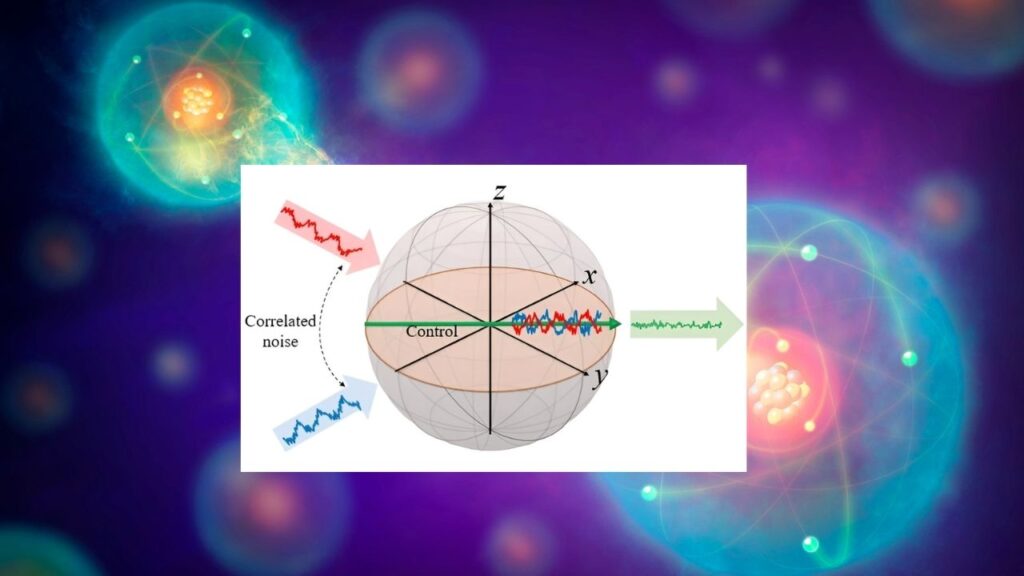 $z$

$x$

$y$

Correlated noise

Control